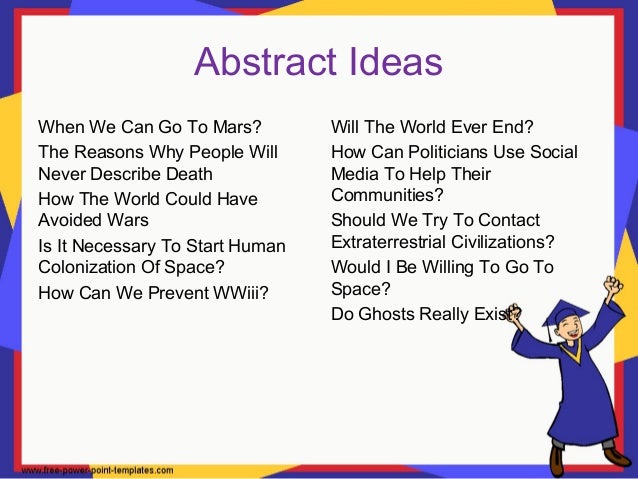 Abstract Ideas

When We Can Go To Mars?

The Reasons Why People Will Never Describe Death

How The World Could Have Avoided Wars

Is It Necessary To Start Human Colonization Of Space?

How Can We Prevent WWiii?

Will The World Ever End?

How Can Politicians Use Social Media To Help Their Communities?

Should We Try To Contact Extraterrestrial Civilizations?

Would I Be Willing To Go To Space?

Do Ghosts Really Exist?

www.free-power-point-templates.com